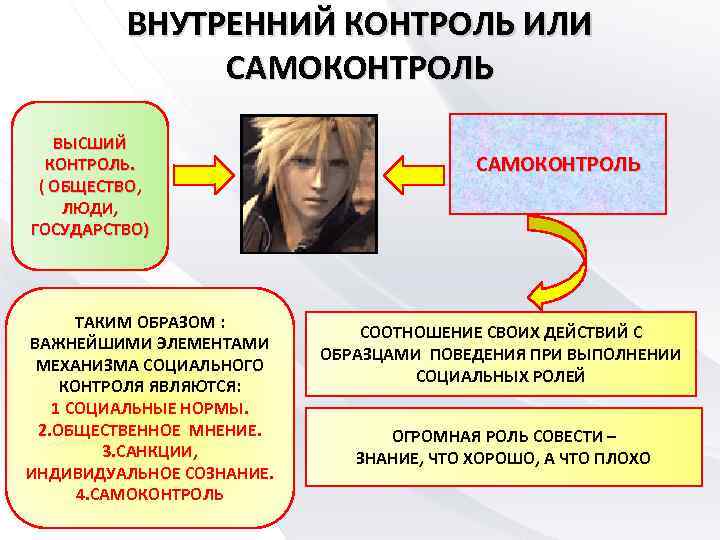 ВНУТРЕННИЙ КОНТРОЛЬ ИЛИ САМОКОНТРОЛЬ

ВЫСШИЙ КОНТРОЛЬ. ( ОБЩЕСТВО, ЛЮДИ, ГОСУДАРСТВО)

САМОКОНТРОЛЬ

ТАКИМ ОБРАЗОМ : ВАЖНЕЙШИМИ ЭЛЕМЕНТАМИ МЕХАНИЗМА СОЦИАЛЬНОГО КОНТРОЛЯ ЯВЛЯЮТСЯ:
1 СОЦИАЛЬНЫЕ НОРМЫ.
2.ОБЩЕСТВЕННОЕ МНЕНИЕ.
3.САНКЦИИ, ИНДИВИДУАЛЬНОЕ СОЗНАНИЕ.
4.САМОКОНТРОЛЬ

СООТНОШЕНИЕ СВОИХ ДЕЙСТВИЙ С ОБРАЗЦАМИ ПОВЕДЕНИЯ ПРИ ВЫПОЛНЕНИИ СОЦИАЛЬНЫХ РОЛЕЙ

ОГРОМНАЯ РОЛЬ СОВЕСТИ – ЗНАНИЕ, ЧТО ХОРОШО, А ЧТО ПЛОХО